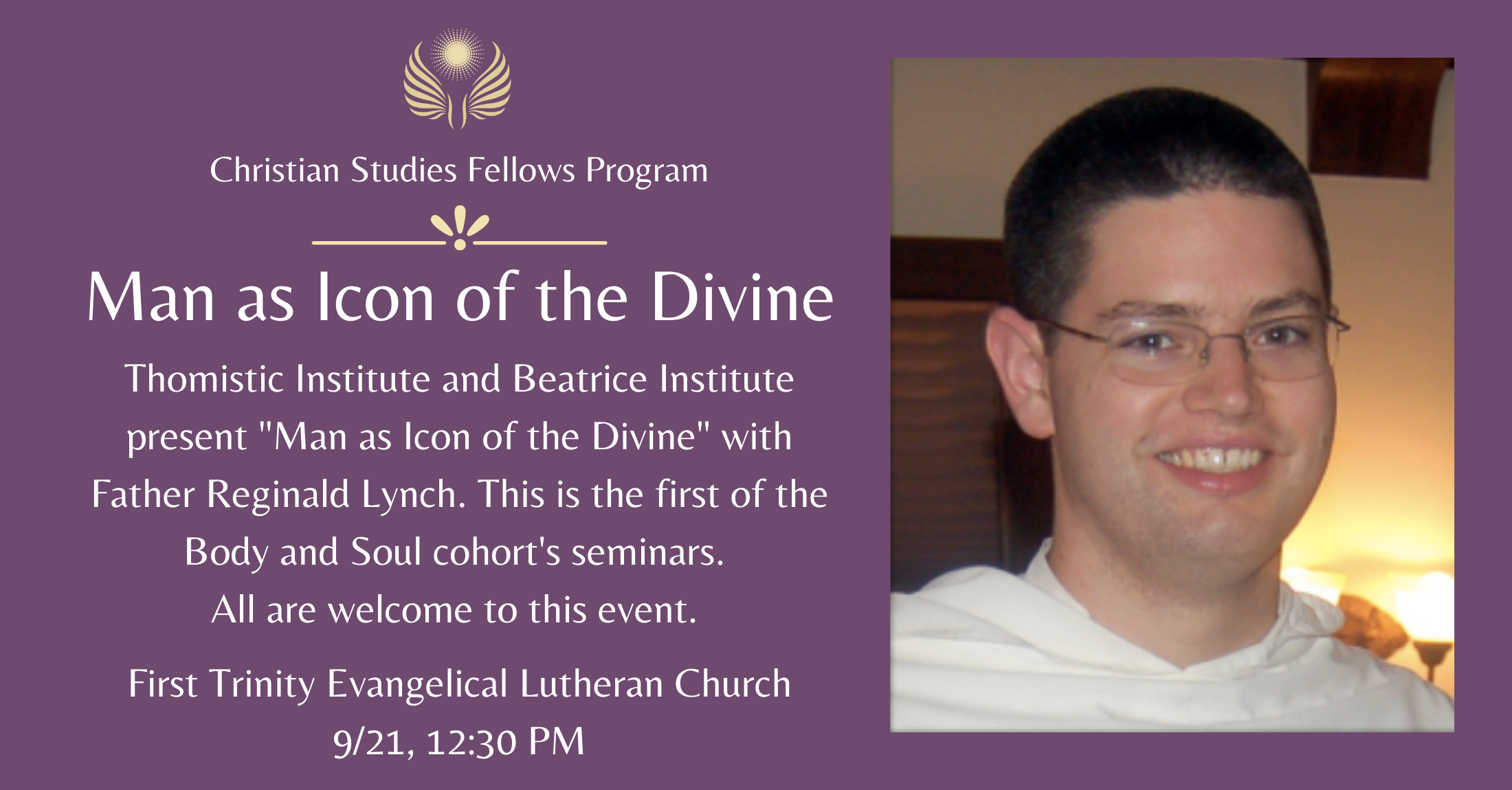 Christian Studies Fellows Program

Man as Icon of the Divine

Thomistic Institute and Beatrice Institute present "Man as Icon of the Divine" with Father Reginald Lynch. This is the first of the Body and Soul cohort's seminars.
All are welcome to this event.

First Trinity Evangelical Lutheran Church
9/21, 12:30 PM